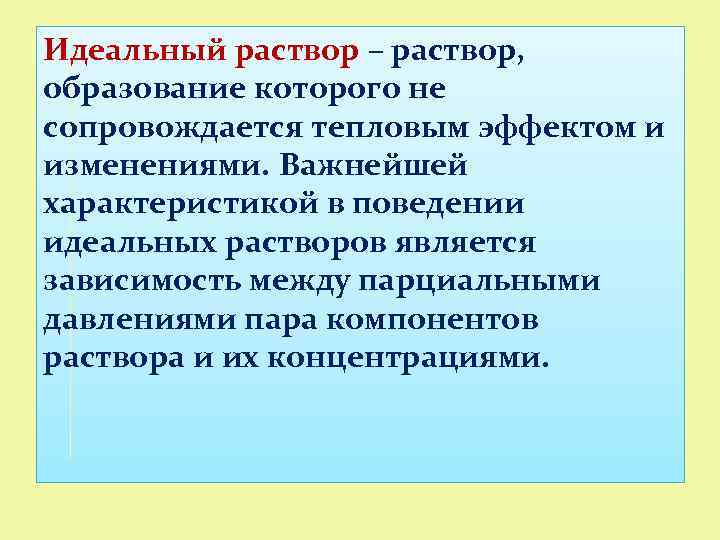 Идеальный раствор – раствор, образование которого не сопровождается тепловым эффектом и изменениями. Важнейшей характеристикой в поведении идеальных растворов является зависимость между парциальными давлениями пара компонентов раствора и их концентрациями.